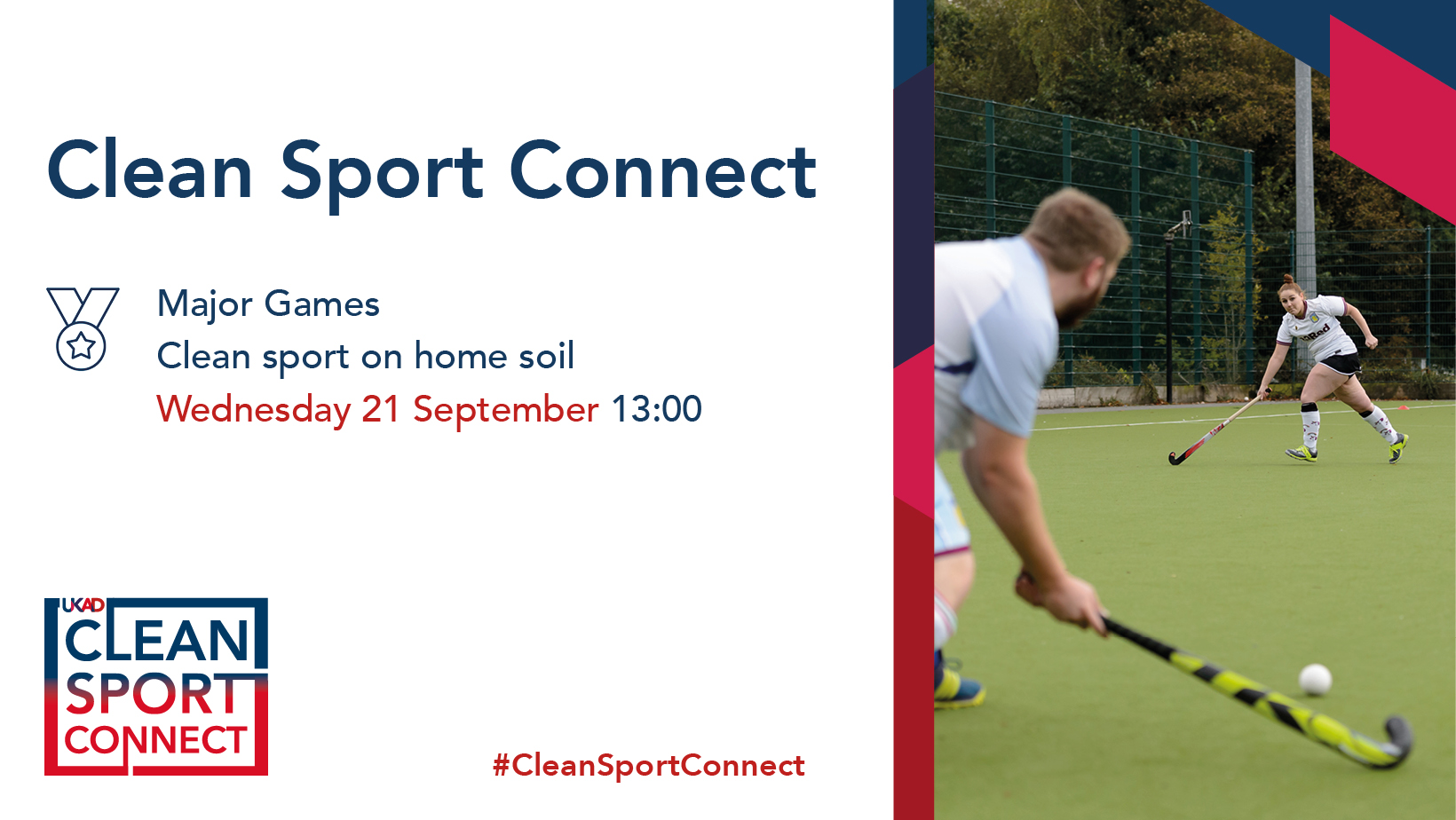 Clean Sport Connect

Major Games
Clean sport on home soil
Wednesday 21 September 13:00

UKAD
CLEAN
SPORT
CONNECT

#CleanSportConnect